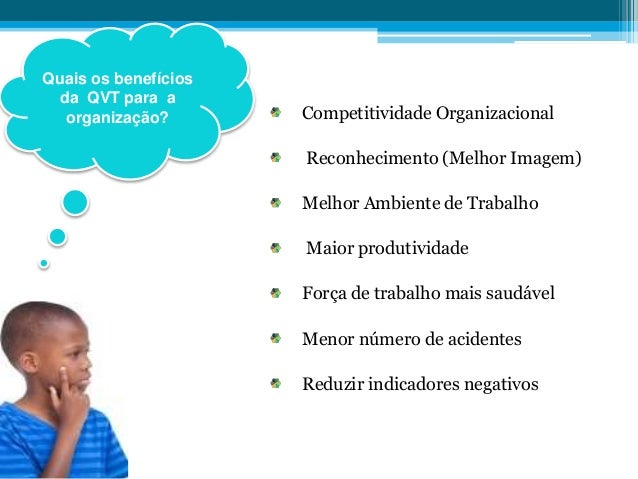 Quais os benefícios da QVT para a organização?

Competitividade Organizacional

Reconhecimento (Melhor Imagem)

Melhor Ambiente de Trabalho

Maior produtividade

Força de trabalho mais saudável

Menor número de acidentes

Reduzir indicadores negativos